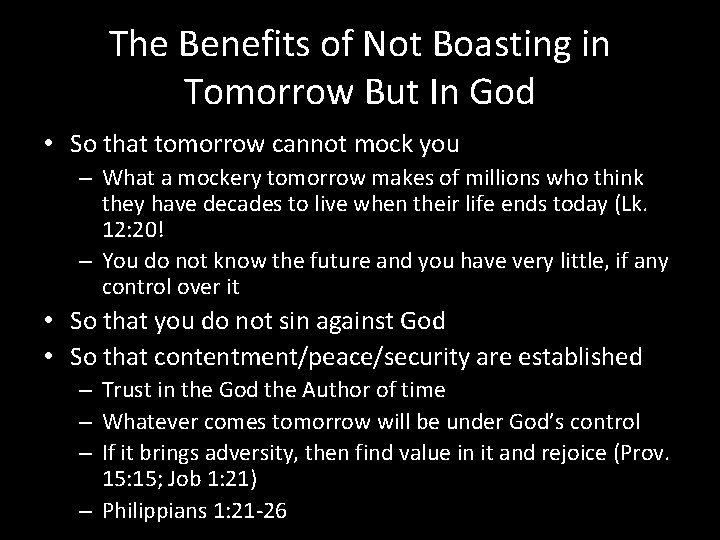 The Benefits of Not Boasting in Tomorrow But In God

• So that tomorrow cannot mock you
  – What a mockery tomorrow makes of millions who think they have decades to live when their life ends today (Lk. 12:20!
  – You do not know the future and you have very little, if any control over it
• So that you do not sin against God
• So that contentment/peace/security are established
  – Trust in the God the Author of time
  – Whatever comes tomorrow will be under God's control
  – If it brings adversity, then find value in it and rejoice (Prov. 15:15; Job 1:21)
  – Philippians 1:21-26